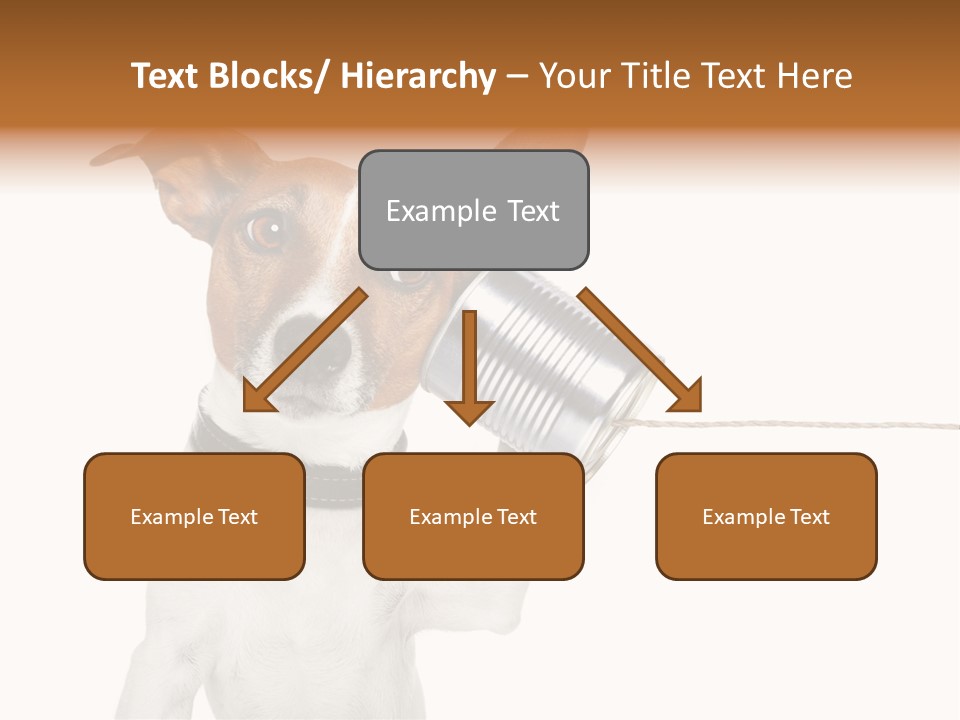 Text Blocks/ Hierarchy – Your Title Text Here

Example Text

Example Text

Example Text

Example Text